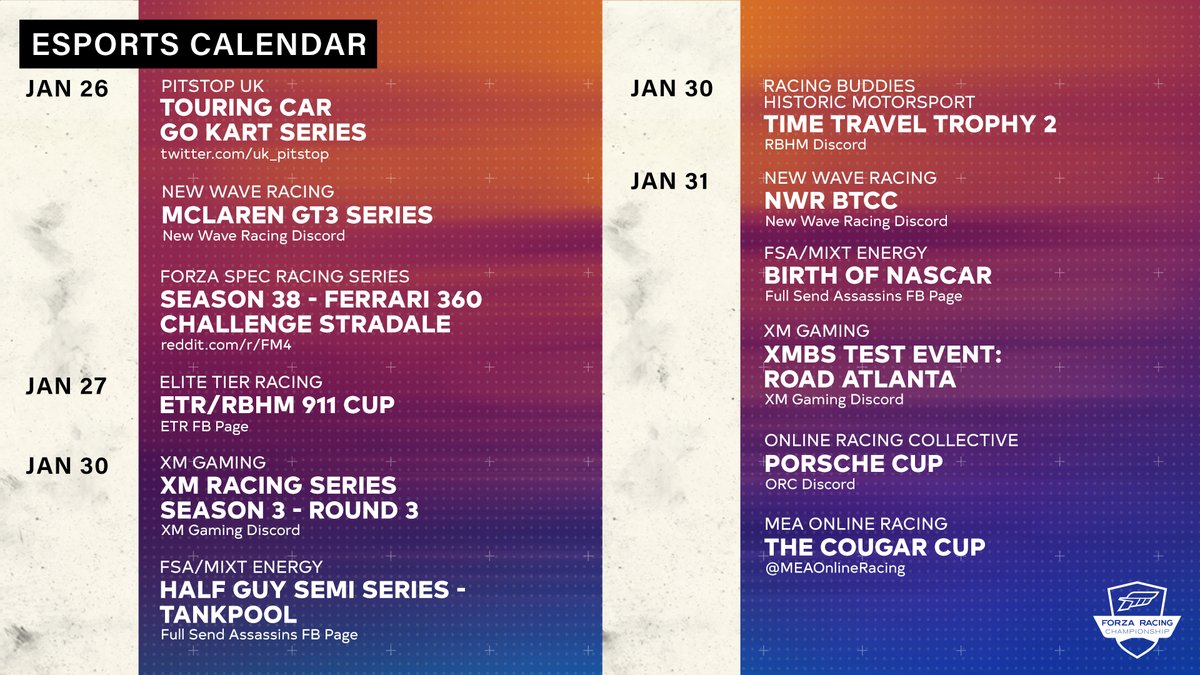 ESPORTS CALENDAR

JAN 26

PITSTOP UK
TOURING CAR GO KART SERIES
twitter.com/uk_pitstop

NEW WAVE RACING
MCLAREN GT3 SERIES
New Wave Racing Discord

FORZA SPEC RACING SERIES
SEASON 38 - FERRARI 360 CHALLENGE STRADALE
reddit.com/r/FM4

JAN 27

ELITE TIER RACING
ETR/RBHM 911 CUP
ETR FB Page

JAN 30

XM GAMING
XM RACING SERIES SEASON 3 - ROUND 3
XM Gaming Discord

FSA/MIXT ENERGY
HALF GUY SEMI SERIES - TANKPOOL
Full Send Assassins FB Page

JAN 30

RACING BUDDIES HISTORIC MOTORSPORT
TIME TRAVEL TROPHY 2
RBHM Discord

JAN 31

NEW WAVE RACING
NWR BTCC
New Wave Racing Discord

FSA/MIXT ENERGY
BIRTH OF NASCAR
Full Send Assassins FB Page

XM GAMING
XMBS TEST EVENT: ROAD ATLANTA
XM Gaming Discord

ONLINE RACING COLLECTIVE
PORSCHE CUP
ORC Discord

MEA ONLINE RACING
THE COUGAR CUP
@MEAOnlineRacing

FORZA RACING CHAMPIONSHIP